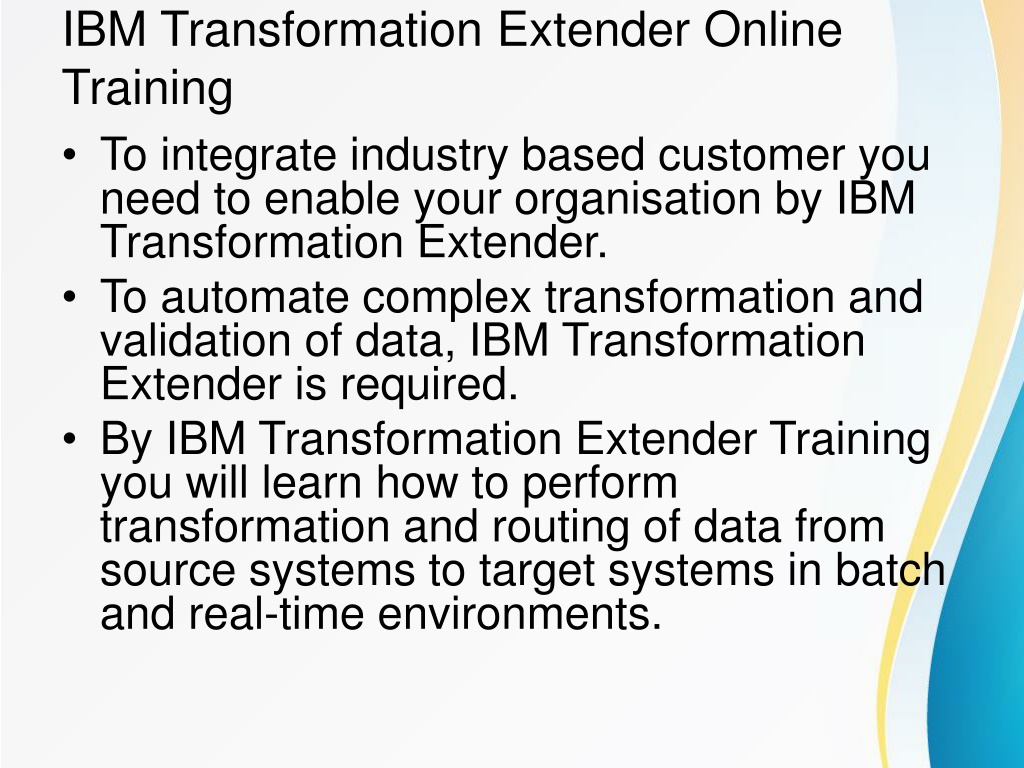 IBM Transformation Extender Online Training

• To integrate industry based customer you need to enable your organisation by IBM Transformation Extender.
• To automate complex transformation and validation of data, IBM Transformation Extender is required.
• By IBM Transformation Extender Training you will learn how to perform transformation and routing of data from source systems to target systems in batch and real-time environments.